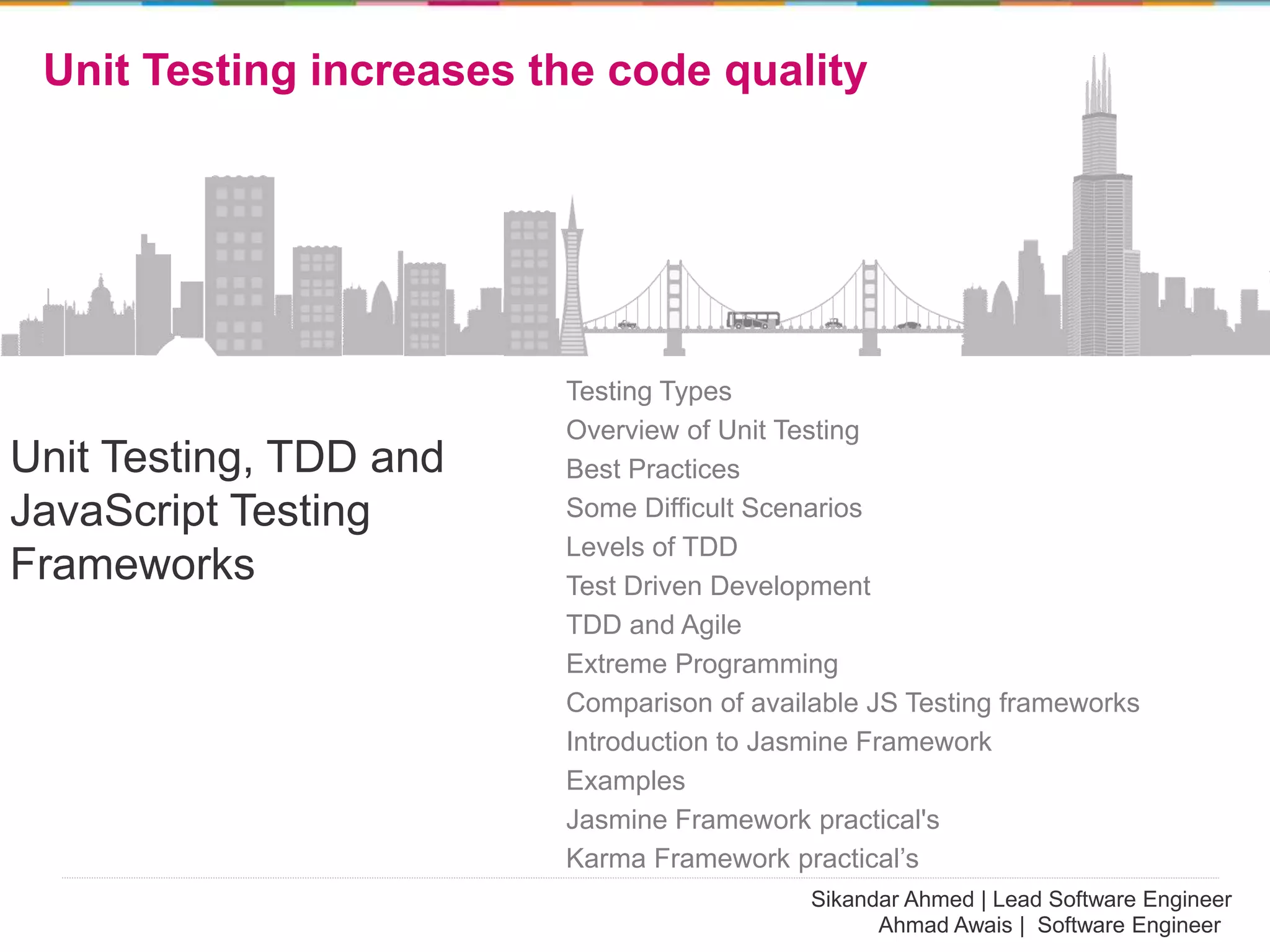 Unit Testing increases the code quality

Unit Testing, TDD and JavaScript Testing Frameworks

Testing Types
Overview of Unit Testing
Best Practices
Some Difficult Scenarios
Levels of TDD
Test Driven Development
TDD and Agile
Extreme Programming
Comparison of available JS Testing frameworks
Introduction to Jasmine Framework
Examples
Jasmine Framework practical's
Karma Framework practical’s

Sikandar Ahmed | Lead Software Engineer
Ahmad Awais | Software Engineer